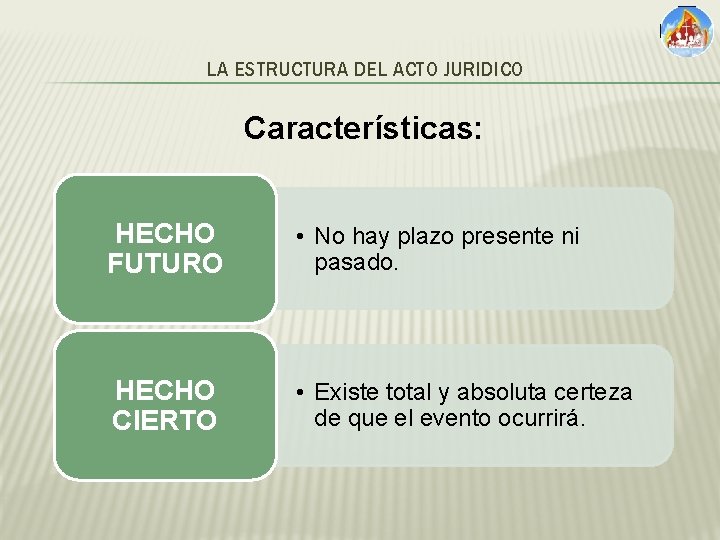 LA ESTRUCTURA DEL ACTO JURIDICO

Características:

HECHO FUTURO

• No hay plazo presente ni pasado.

HECHO CIERTO

• Existe total y absoluta certeza de que el evento ocurrirá.